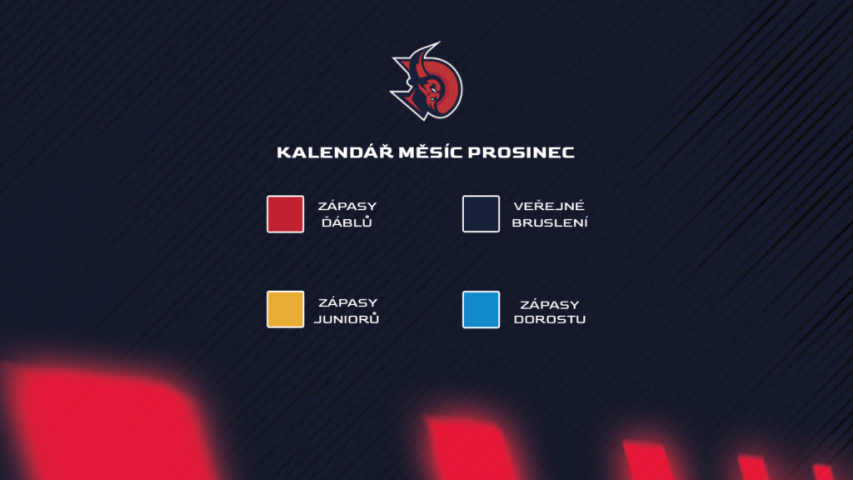 KALENDÁŘ MĚSÍC PROSINEC

ZÁPASY ĎÁBLŮ

VEŘEJNÉ BRUSLENÍ

ZÁPASY JUNIORŮ

ZÁPASY DOROSTU